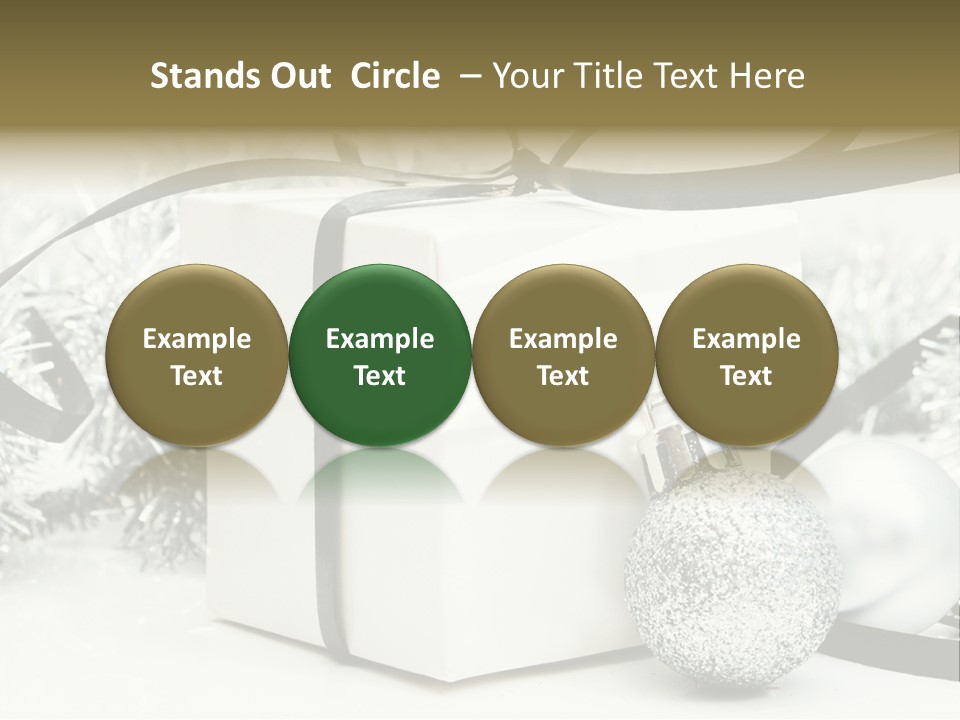 Stands Out Circle – Your Title Text Here

Example Text

Example Text

Example Text

Example Text